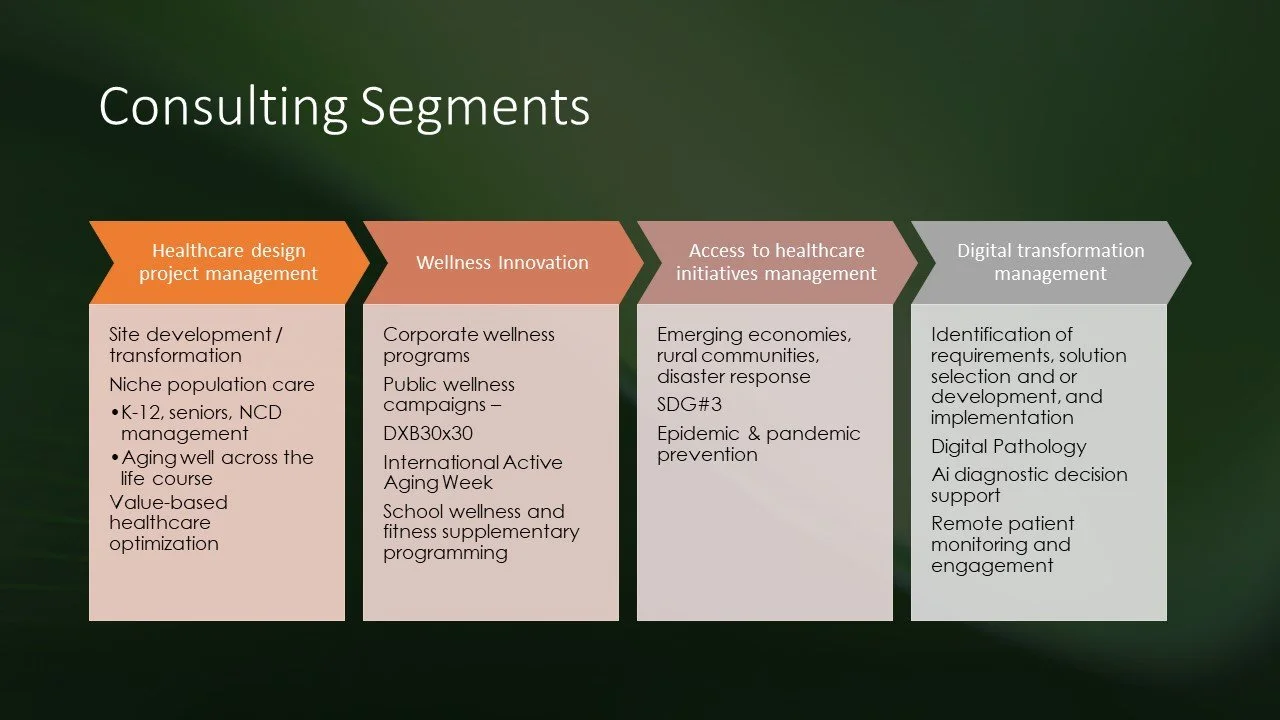 Consulting Segments

Healthcare design project management

Site development / transformation

Niche population care

•K-12, seniors, NCD management

•Aging well across the life course

Value-based healthcare optimization

Wellness Innovation

Corporate wellness programs

Public wellness campaigns –

DXB30x30

International Active Aging Week

School wellness and fitness supplementary programming

Access to healthcare initiatives management

Emerging economies, rural communities, disaster response

SDG#3

Epidemic & pandemic prevention

Digital transformation management

Identification of requirements, solution selection and or development, and implementation

Digital Pathology

Ai diagnostic decision support

Remote patient monitoring and engagement